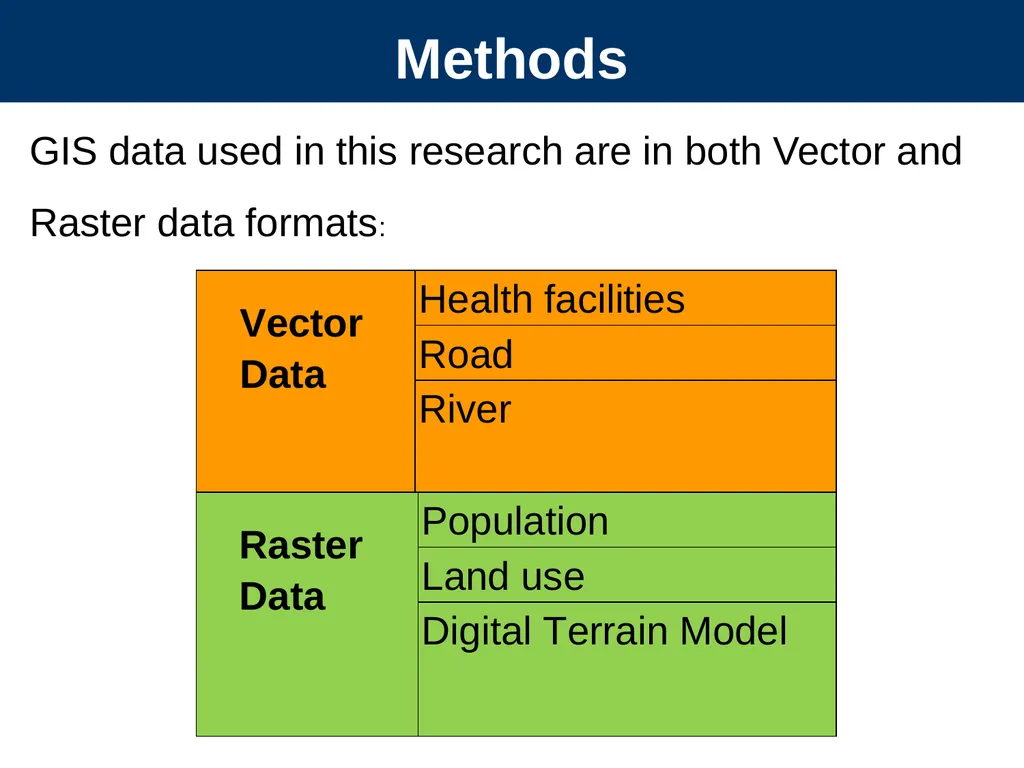 Methods

GIS data used in this research are in both Vector and Raster data formats:

| Vector Data | Health facilities |
|---|---|
| | Road |
| | River |
| Raster Data | Population |
| | Land use |
| | Digital Terrain Model |